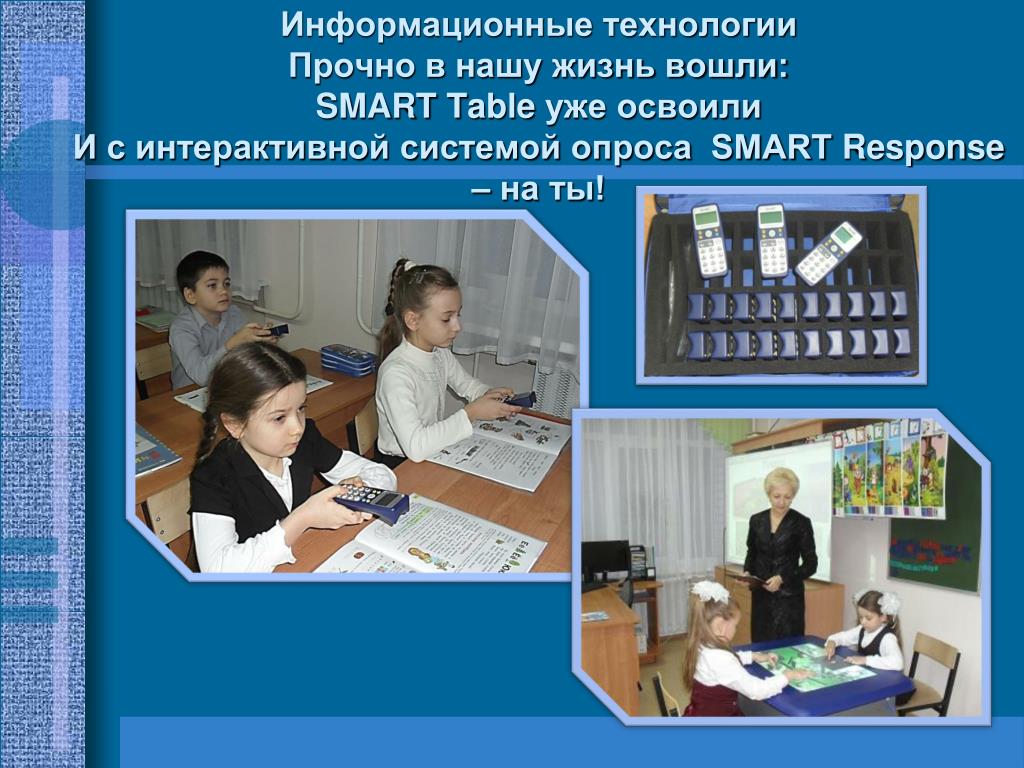 Информационные технологии
Прочно в нашу жизнь вошли:
SMART Table уже освоили
И с интерактивной системой опроса SMART Response – на ты!